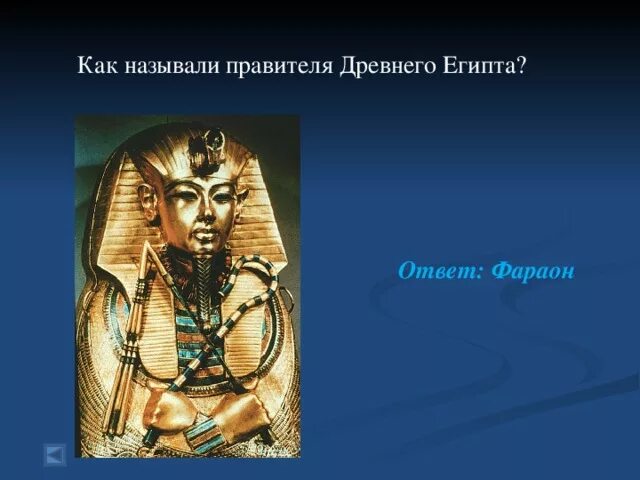 Как называли правителя Древнего Египта?

Ответ: Фараон